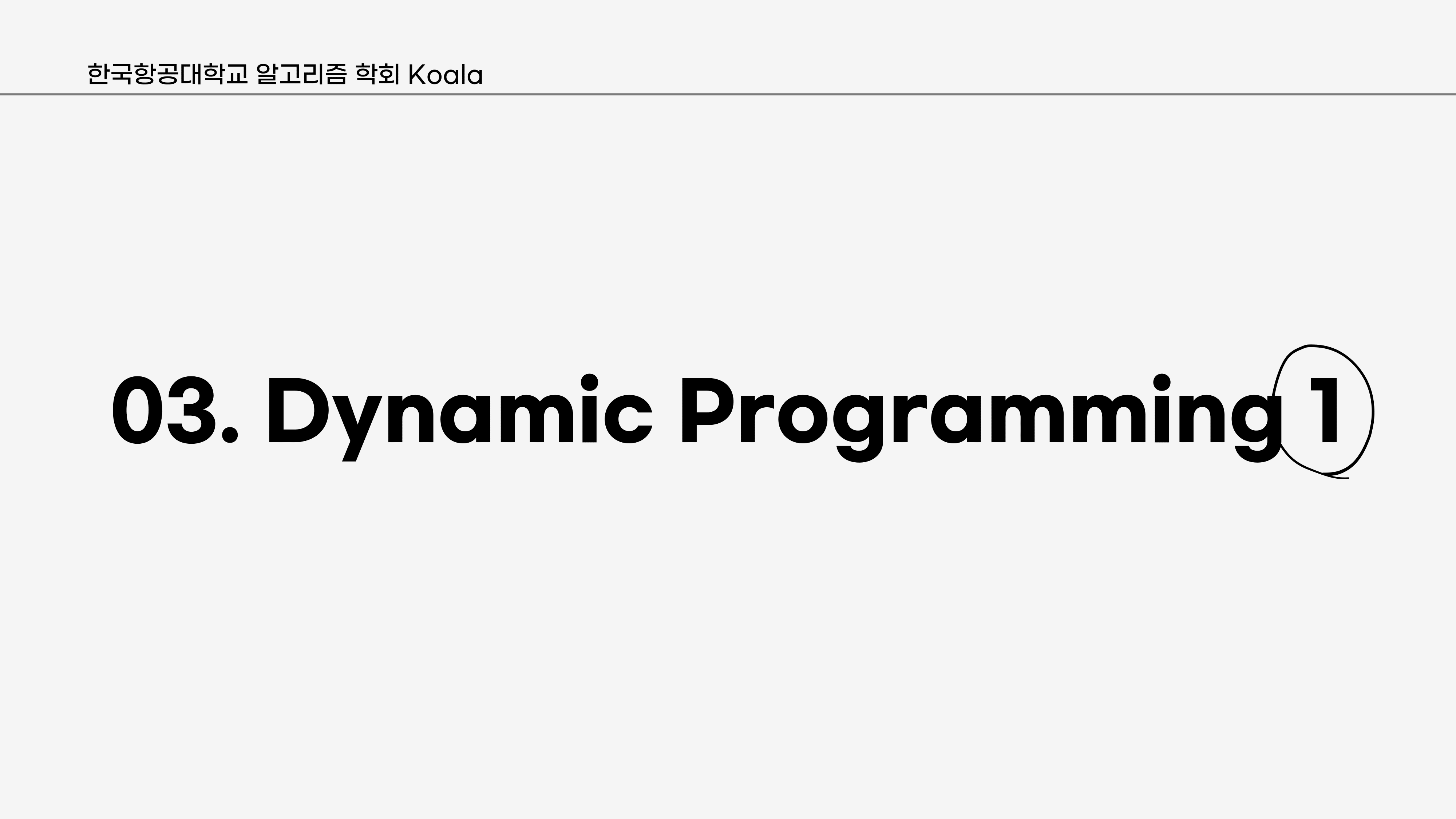 한국항공대학교 알고리즘 학회 Koala

03. Dynamic Programming 1